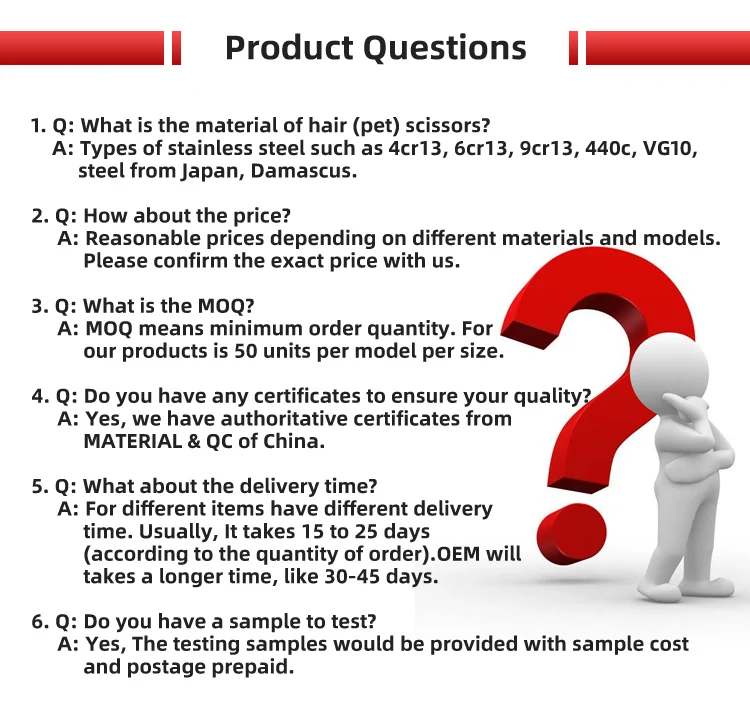 Product Questions

1. Q: What is the material of hair (pet) scissors?
A: Types of stainless steel such as 4cr13, 6cr13, 9cr13, 440c, VG10, steel from Japan, Damascus.

2. Q: How about the price?
A: Reasonable prices depending on different materials and models. Please confirm the exact price with us.

3. Q: What is the MOQ?
A: MOQ means minimum order quantity. For our products is 50 units per model per size.

4. Q: Do you have any certificates to ensure your quality?
A: Yes, we have authoritative certificates from MATERIAL & QC of China.

5. Q: What about the delivery time?
A: For different items have different delivery time. Usually, It takes 15 to 25 days (according to the quantity of order).OEM will takes a longer time, like 30-45 days.

6. Q: Do you have a sample to test?
A: Yes, The testing samples would be provided with sample cost and postage prepaid.